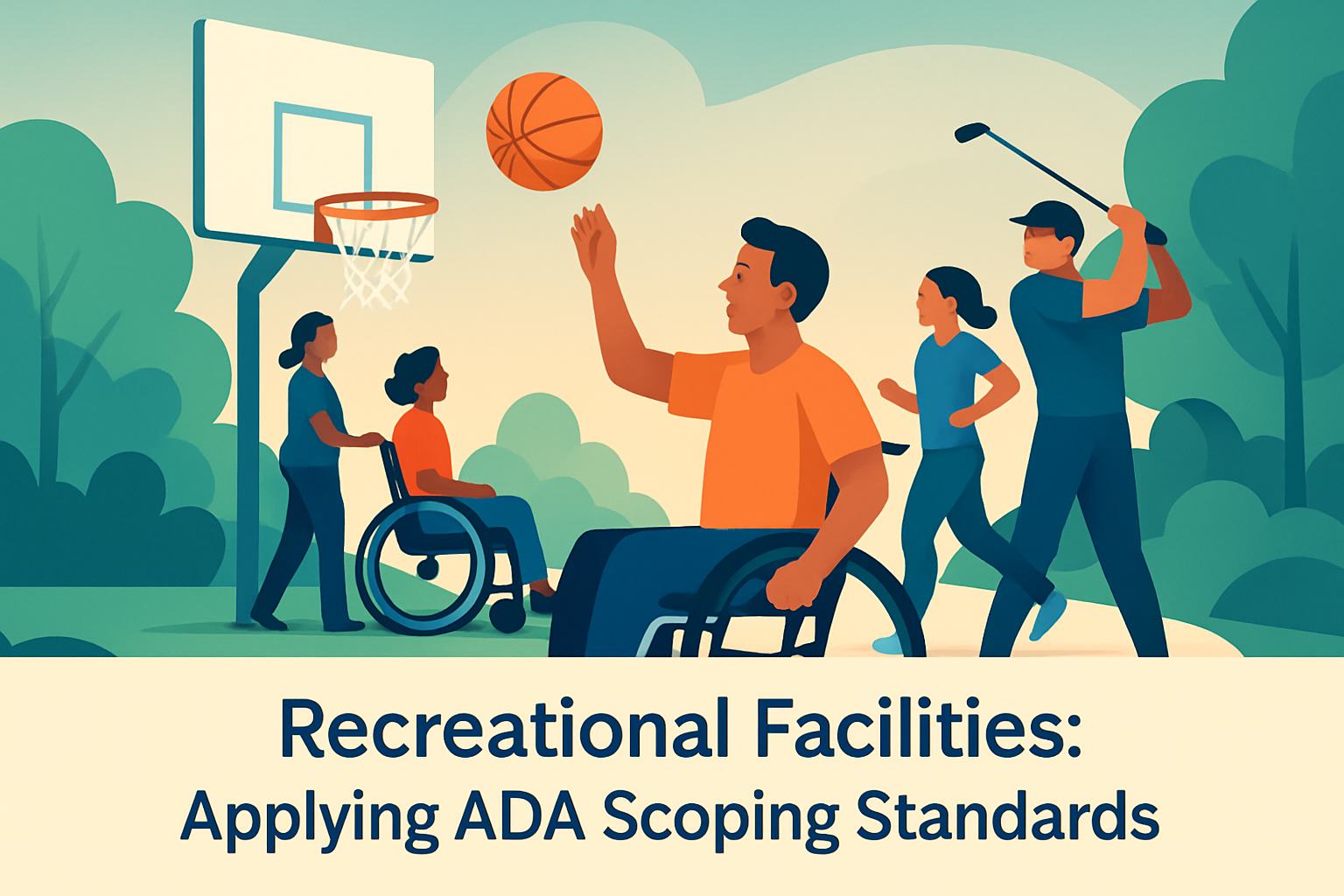 Recreational Facilities:
Applying ADA Scoping Standards